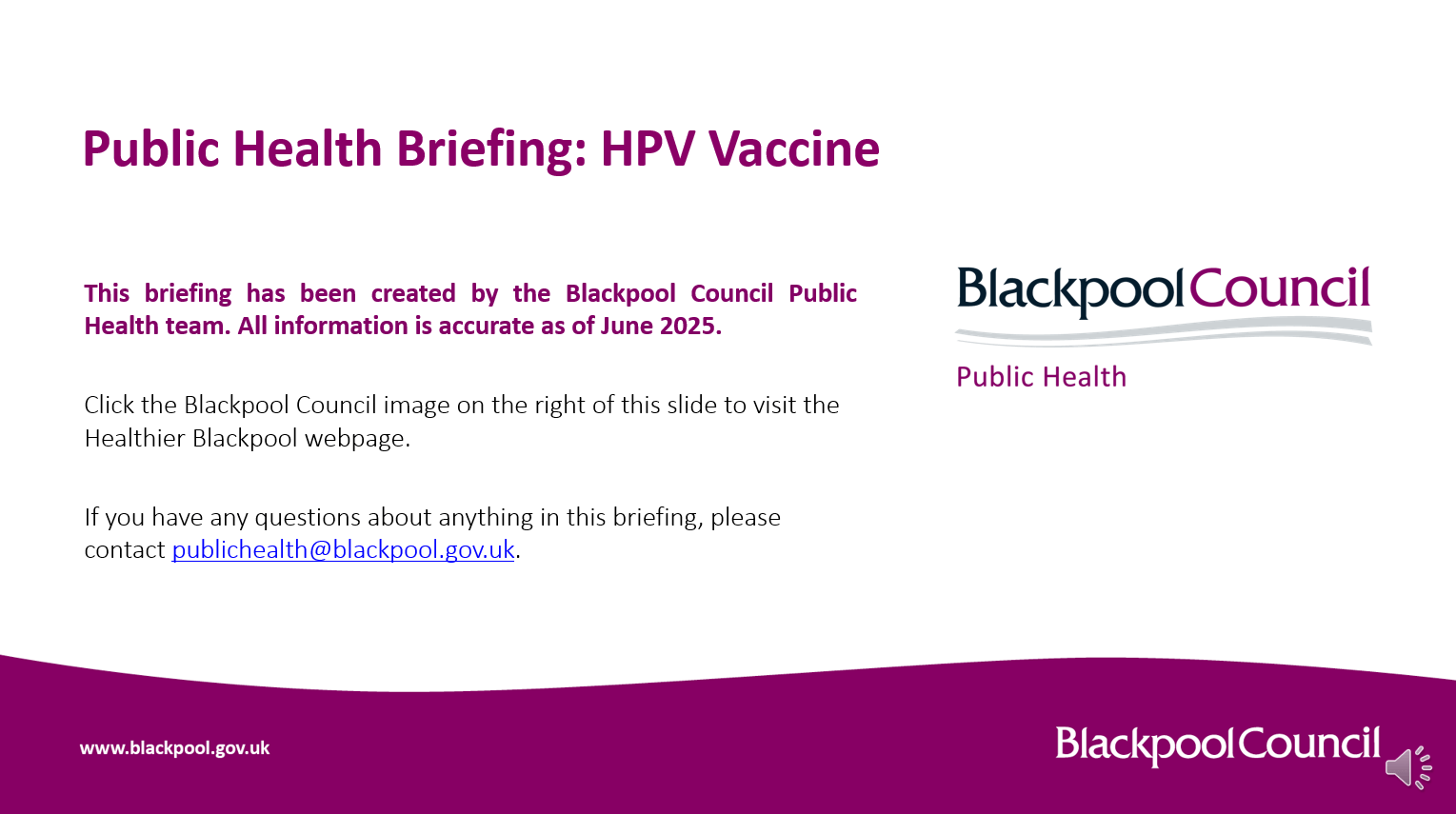 Public Health Briefing: HPV Vaccine

This briefing has been created by the Blackpool Council Public Health team. All information is accurate as of June 2025.

Click the Blackpool Council image on the right of this slide to visit the Healthier Blackpool webpage.

If you have any questions about anything in this briefing, please contact publichealth@blackpool.gov.uk.

BlackpoolCouncil

Public Health

www.blackpool.gov.uk

BlackpoolCouncil